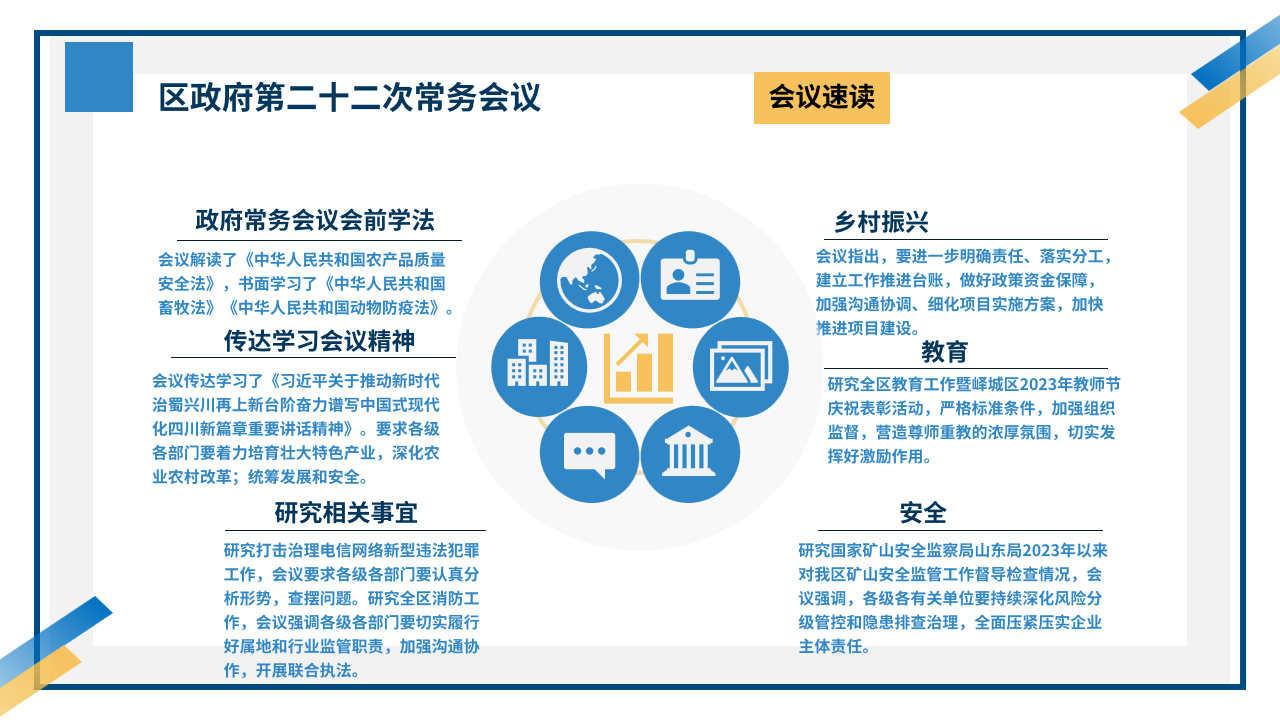 区政府第二十二次常务会议

会议速读

政府常务会议会前学法

会议解读了《中华人民共和国农产品质量安全法》，书面学习了《中华人民共和国畜牧法》《中华人民共和国动物防疫法》。

传达学习会议精神

会议传达学习了《习近平关于推动新时代治蜀兴川再上新台阶奋力谱写中国式现代化四川新篇章重要讲话精神》。要求各级各部门要着力培育壮大特色产业，深化农业农村改革；统筹发展和安全。

研究相关事宜

研究打击治理电信网络新型违法犯罪工作，会议要求各级各部门要认真分析形势，查摆问题。研究全区消防工作，会议强调各级各部门要切实履行好属地和行业监管职责，加强沟通协作，开展联合执法。

乡村振兴

会议指出，要进一步明确责任、落实分工，建立工作推进台账，做好政策资金保障，加强沟通协调、细化项目实施方案，加快推进项目建设。

教育

研究全区教育工作暨峄城区2023年教师节庆祝表彰活动，严格标准条件，加强组织监督，营造尊师重教的浓厚氛围，切实发挥好激励作用。

安全

研究国家矿山安全监察局山东局2023年以来对我区矿山安全监管工作督导检查情况，会议强调，各级各有关单位要持续深化风险分级管控和隐患排查治理，全面压紧压实企业主体责任。